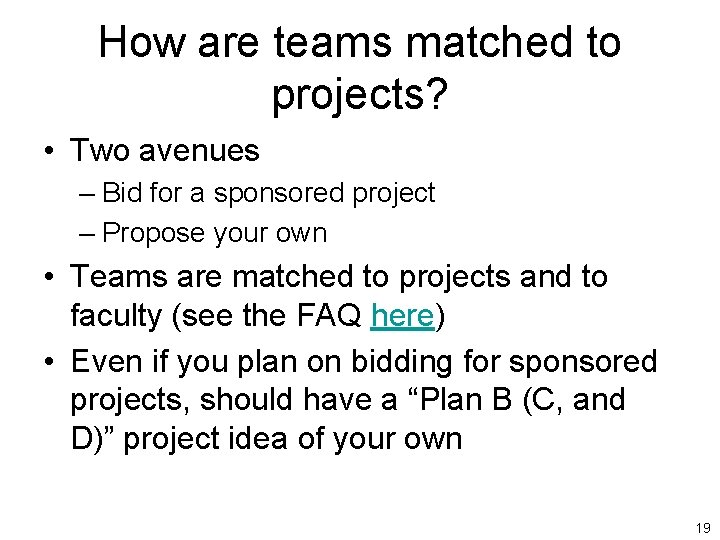 How are teams matched to projects?

• Two avenues
– Bid for a sponsored project
– Propose your own

• Teams are matched to projects and to faculty (see the FAQ here)

• Even if you plan on bidding for sponsored projects, should have a “Plan B (C, and D)” project idea of your own

19